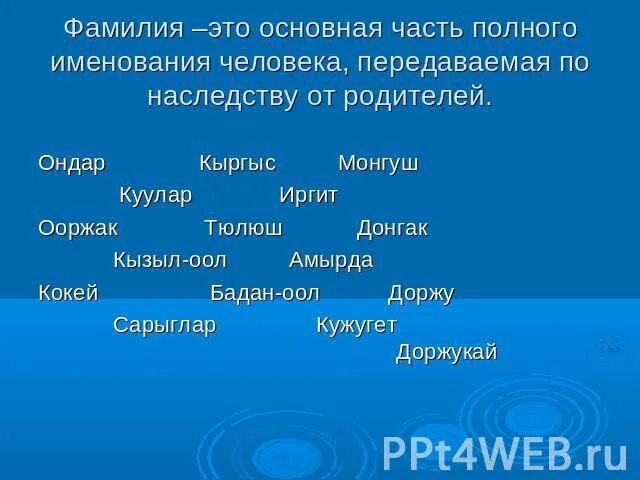 Фамилия –это основная часть полного именования человека, передаваемая по наследству от родителей.

Ондар Кыргыс Монгуш

Куулар Иргит

Ооржак Тюлюш Донгак

Кызыл-оол Амырда

Кокей Бадан-оол Доржу

Сарыглар Кужугет

Доржукай

PPt4WEB.ru